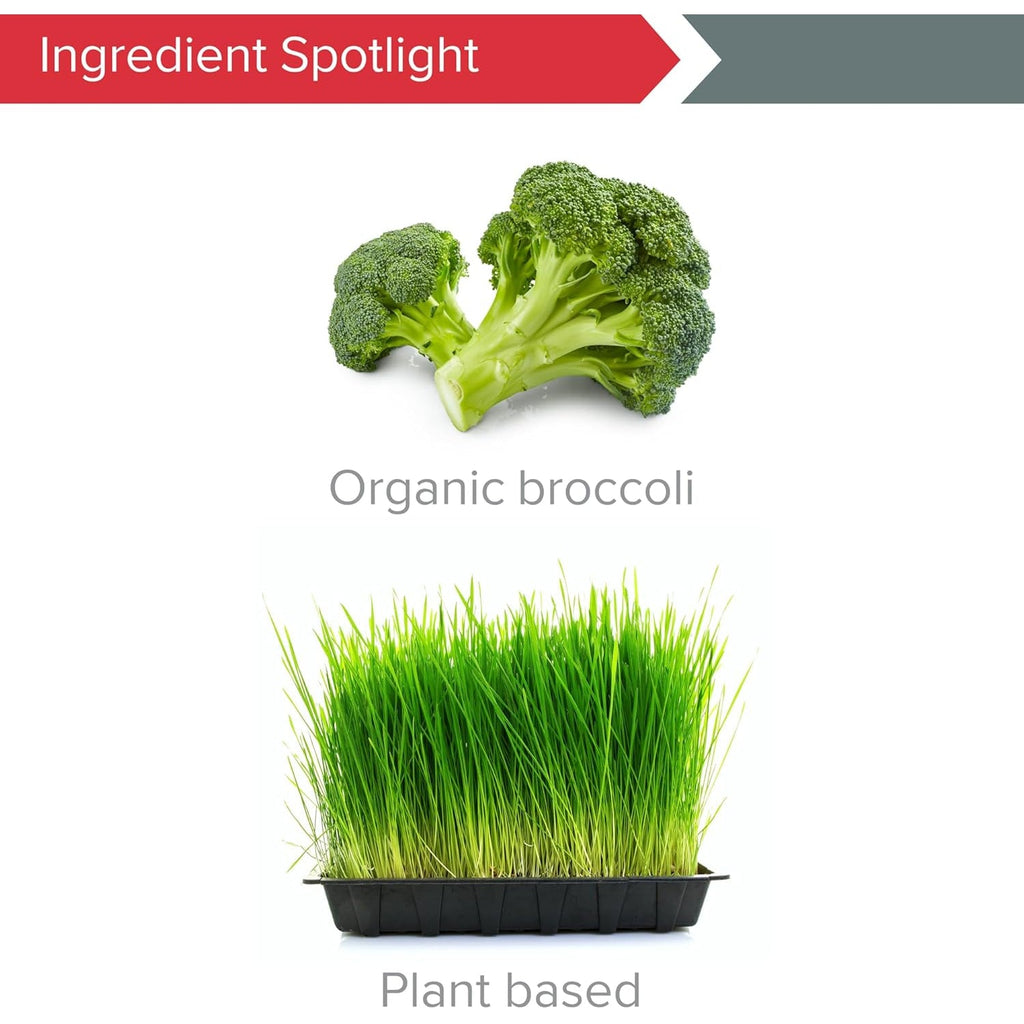 Ingredient Spotlight

Organic broccoli

Plant based